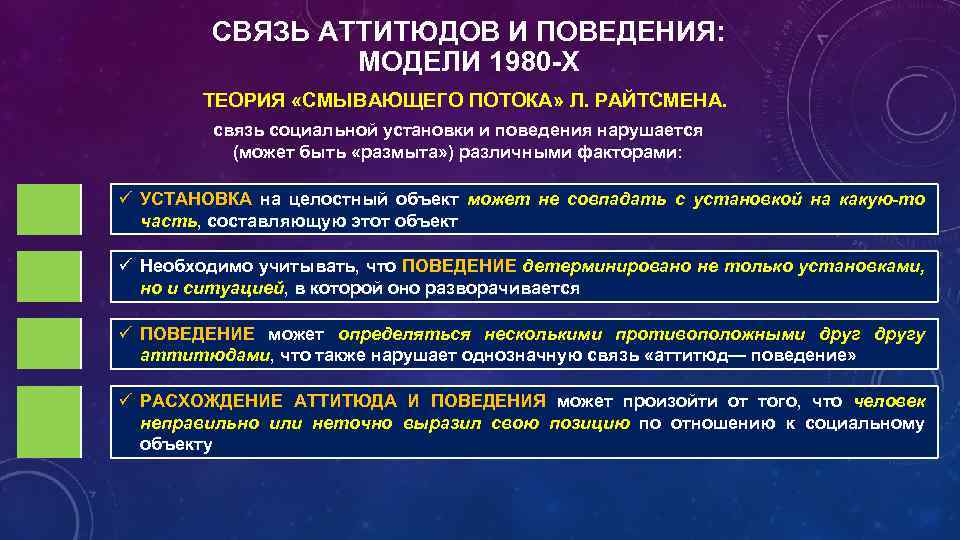 СВЯЗЬ АТТИТЮДОВ И ПОВЕДЕНИЯ: МОДЕЛИ 1980-Х

ТЕОРИЯ «СМЫВАЮЩЕГО ПОТОКА» Л. РАЙТСМЕНА.

связь социальной установки и поведения нарушается (может быть «размыта») различными факторами:

✓ УСТАНОВКА на целостный объект может не совпадать с установкой на какую-то часть, составляющую этот объект

✓ Необходимо учитывать, что ПОВЕДЕНИЕ детерминировано не только установками, но и ситуацией, в которой оно разворачивается

✓ ПОВЕДЕНИЕ может определяться несколькими противоположными друг другу аттитюдами, что также нарушает однозначную связь «аттитюд— поведение»

✓ РАСХОЖДЕНИЕ АТТИТЮДА И ПОВЕДЕНИЯ может произойти от того, что человек неправильно или неточно выразил свою позицию по отношению к социальному объекту